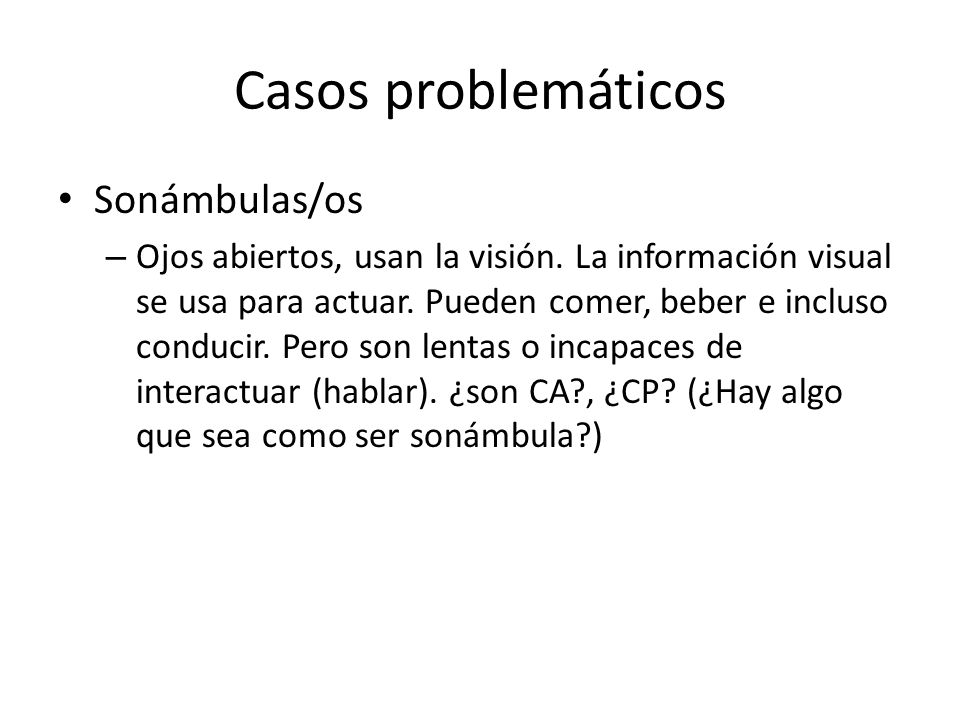 Casos problemáticos

• Sonámbulas/os

– Ojos abiertos, usan la visión. La información visual se usa para actuar. Pueden comer, beber e incluso conducir. Pero son lentas o incapaces de interactuar (hablar). ¿son CA?, ¿CP? (¿Hay algo que sea como ser sonámbula?)